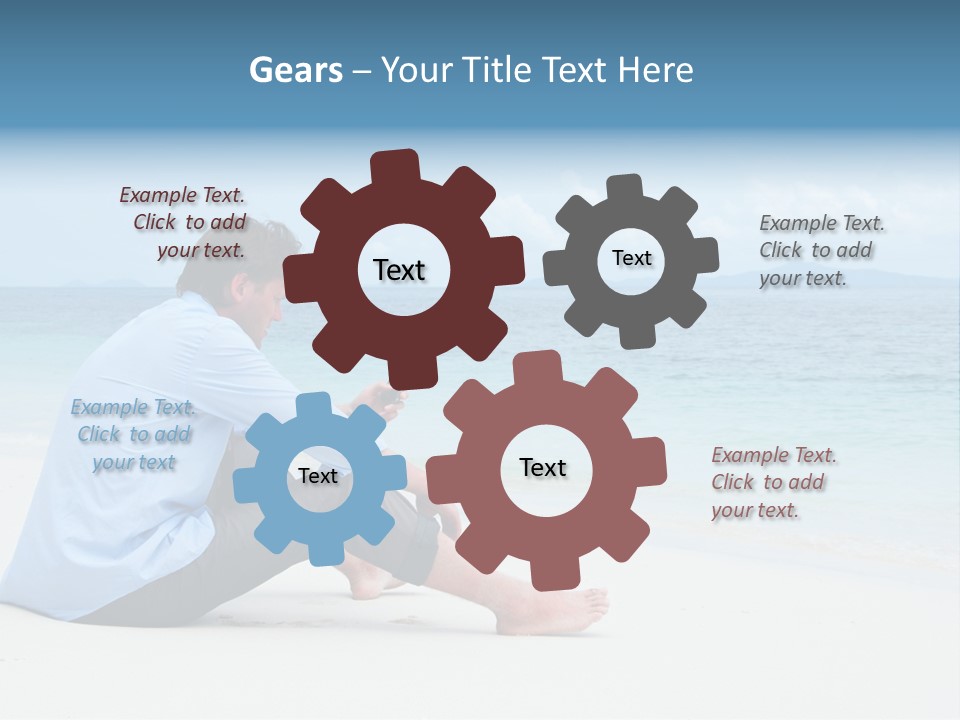 Gears – Your Title Text Here

Example Text. Click to add your text.

Text

Text

Example Text. Click to add your text.

Example Text. Click to add your text

Text

Text

Example Text. Click to add your text.